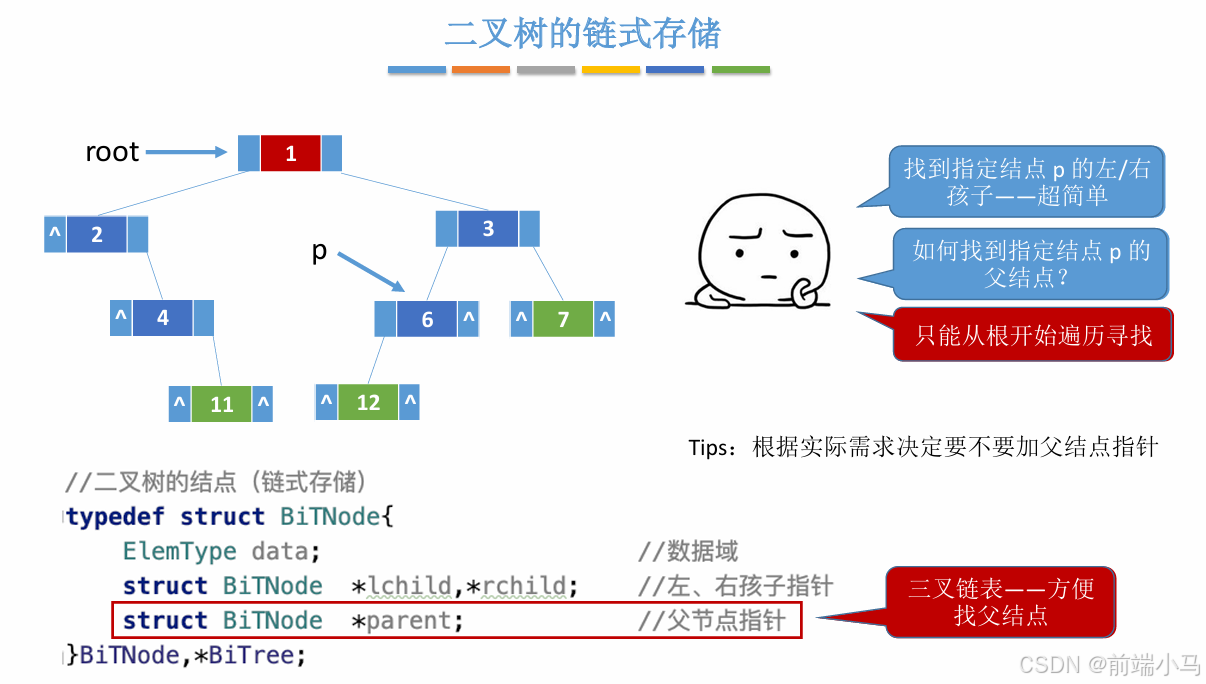 二叉树的链式存储

root

1

^ 2

3

p

^ 4

6 ^

^ 7 ^

^ 11 ^

^ 12 ^

找到指定结点 p 的左/右孩子——超简单

如何找到指定结点 p 的父结点？

只能从根开始遍历寻找

Tips：根据实际需求决定要不要加父结点指针

//二叉树的结点（链式存储）
typedef struct BiTNode{
    ElemType data;                    //数据域
    struct BiTNode  *lchild,*rchild;    //左、右孩子指针
    struct BiTNode  *parent;            //父节点指针
}BiTNode,*BiTree;

三叉链表——方便找父结点

CSDN @前端小马